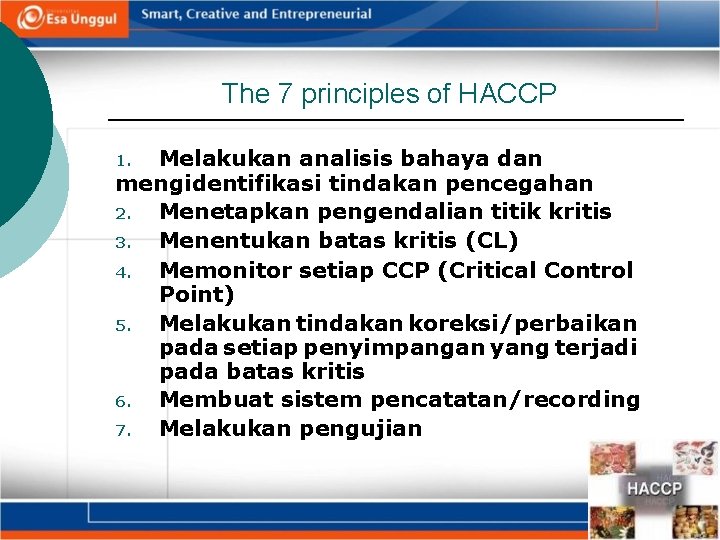 Esa Unggul

Smart, Creative and Entrepreneurial

The 7 principles of HACCP

1. Melakukan analisis bahaya dan mengidentifikasi tindakan pencegahan
2. Menetapkan pengendalian titik kritis
3. Menentukan batas kritis (CL)
4. Memonitor setiap CCP (Critical Control Point)
5. Melakukan tindakan koreksi/perbaikan pada setiap penyimpangan yang terjadi pada batas kritis
6. Membuat sistem pencatatan/recording
7. Melakukan pengujian

HACCP